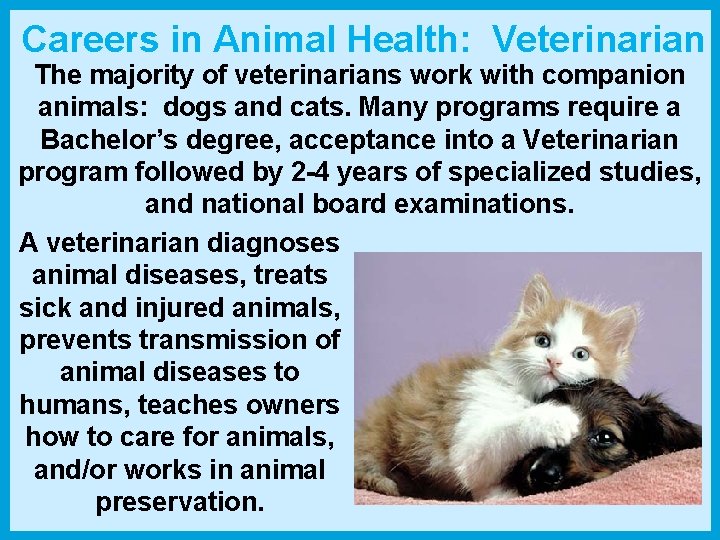 Careers in Animal Health: Veterinarian

The majority of veterinarians work with companion animals: dogs and cats. Many programs require a Bachelor's degree, acceptance into a Veterinarian program followed by 2-4 years of specialized studies, and national board examinations.

A veterinarian diagnoses animal diseases, treats sick and injured animals, prevents transmission of animal diseases to humans, teaches owners how to care for animals, and/or works in animal preservation.